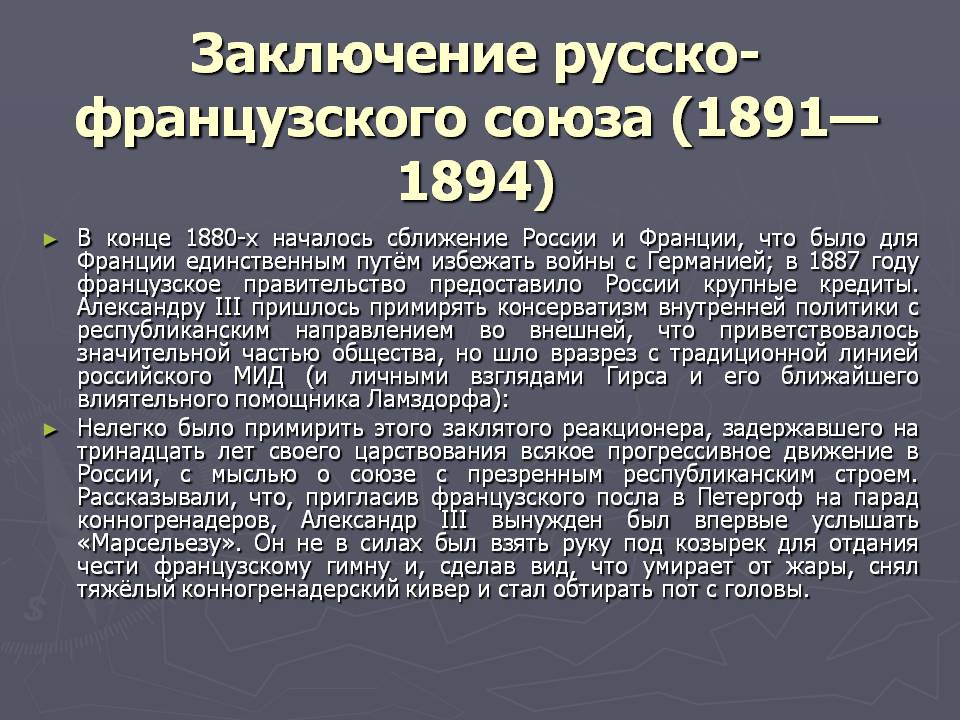 Заключение русско-французского союза (1891—1894)

► В конце 1880-х началось сближение России и Франции, что было для Франции единственным путём избежать войны с Германией; в 1887 году французское правительство предоставило России крупные кредиты. Александру III пришлось примирять консерватизм внутренней политики с республиканским направлением во внешней, что приветствовалось значительной частью общества, но шло вразрез с традиционной линией российского МИД (и личными взглядами Гирса и его ближайшего влиятельного помощника Ламздорфа):

► Нелегко было примирить этого заклятого реакционера, задержавшего на тринадцать лет своего царствования всякое прогрессивное движение в России, с мыслью о союзе с презренным республиканским строем. Рассказывали, что, пригласив французского посла в Петергоф на парад конногренадеров, Александр III вынужден был впервые услышать «Марсельезу». Он не в силах был взять руку под козырек для отдания чести французскому гимну и, сделав вид, что умирает от жары, снял тяжёлый конногренадерский кивер и стал обтирать пот с головы.